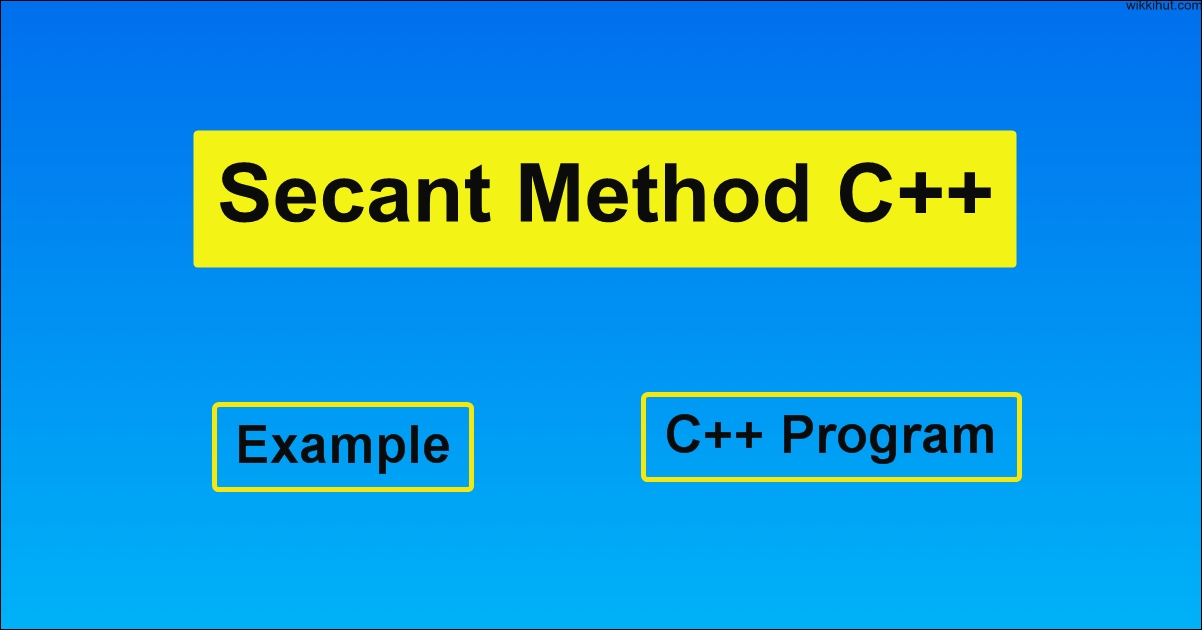 wikkihut.com

Secant Method C++

Example

C++ Program